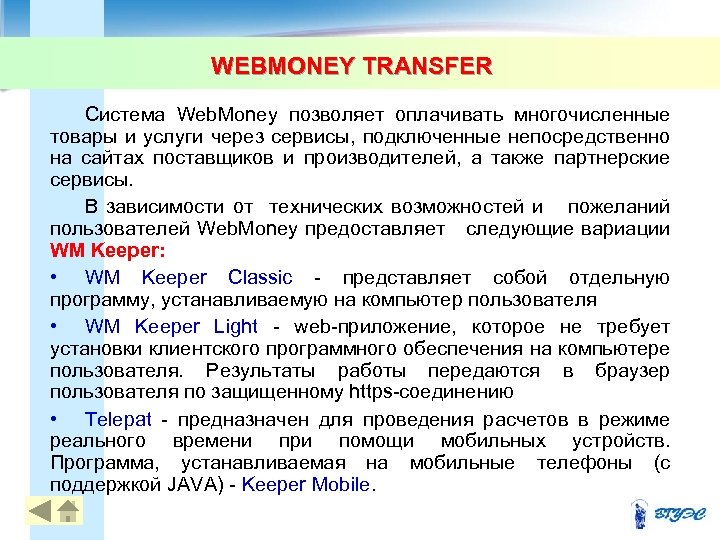 WEBMONEY TRANSFER

Система WebMoney позволяет оплачивать многочисленные товары и услуги через сервисы, подключенные непосредственно на сайтах поставщиков и производителей, а также партнерские сервисы.

В зависимости от технических возможностей и пожеланий пользователей WebMoney предоставляет следующие вариации WM Keeper:

• WM Keeper Classic - представляет собой отдельную программу, устанавливаемую на компьютер пользователя

• WM Keeper Light - web-приложение, которое не требует установки клиентского программного обеспечения на компьютере пользователя. Результаты работы передаются в браузер пользователя по защищенному https-соединению

• Telepat - предназначен для проведения расчетов в режиме реального времени при помощи мобильных устройств. Программа, устанавливаемая на мобильные телефоны (с поддержкой JAVA) - Keeper Mobile.

ВГУЭС